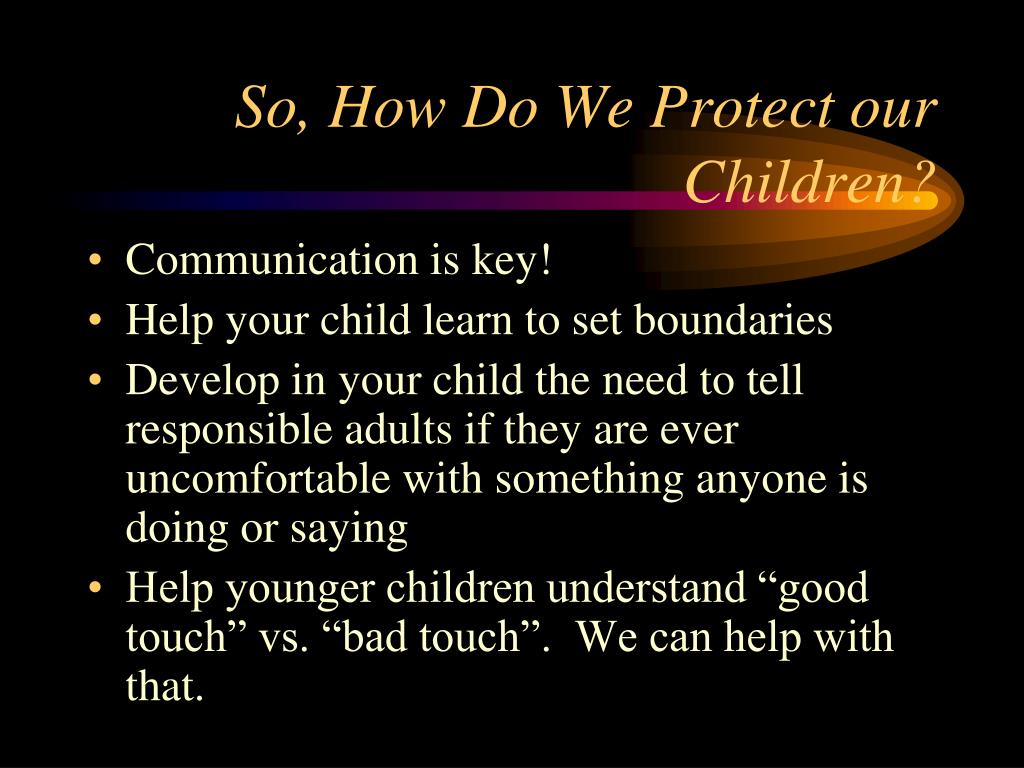 So, How Do We Protect our Children?

• Communication is key!
• Help your child learn to set boundaries
• Develop in your child the need to tell responsible adults if they are ever uncomfortable with something anyone is doing or saying
• Help younger children understand “good touch” vs. “bad touch”. We can help with that.